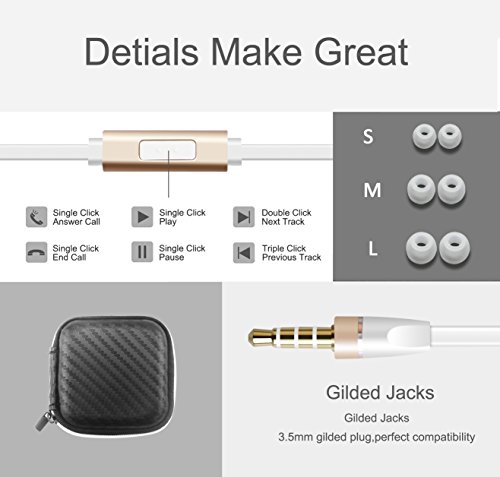 Detials Make Great

Single Click Answer Call

Single Click Play

Double Click Next Track

Single Click End Call

Single Click Pause

Triple Click Previous Track

S

M

L

Gilded Jacks

Gilded Jacks

3.5mm gilded plug,perfect compatibility